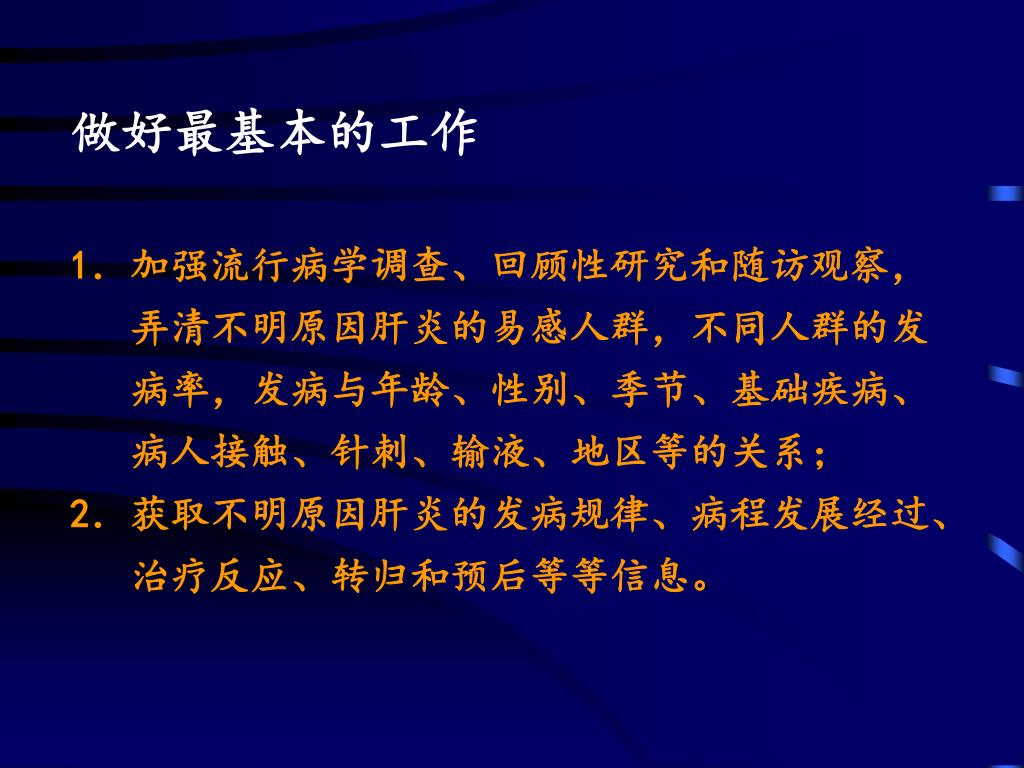 做好最基本的工作

1. 加强流行病学调查、回顾性研究和随访观察，弄清不明原因肝炎的易感人群，不同人群的发病率，发病与年龄、性别、季节、基础疾病、病人接触、针刺、输液、地区等的关系；
2. 获取不明原因肝炎的发病规律、病程发展经过、治疗反应、转归和预后等等信息。